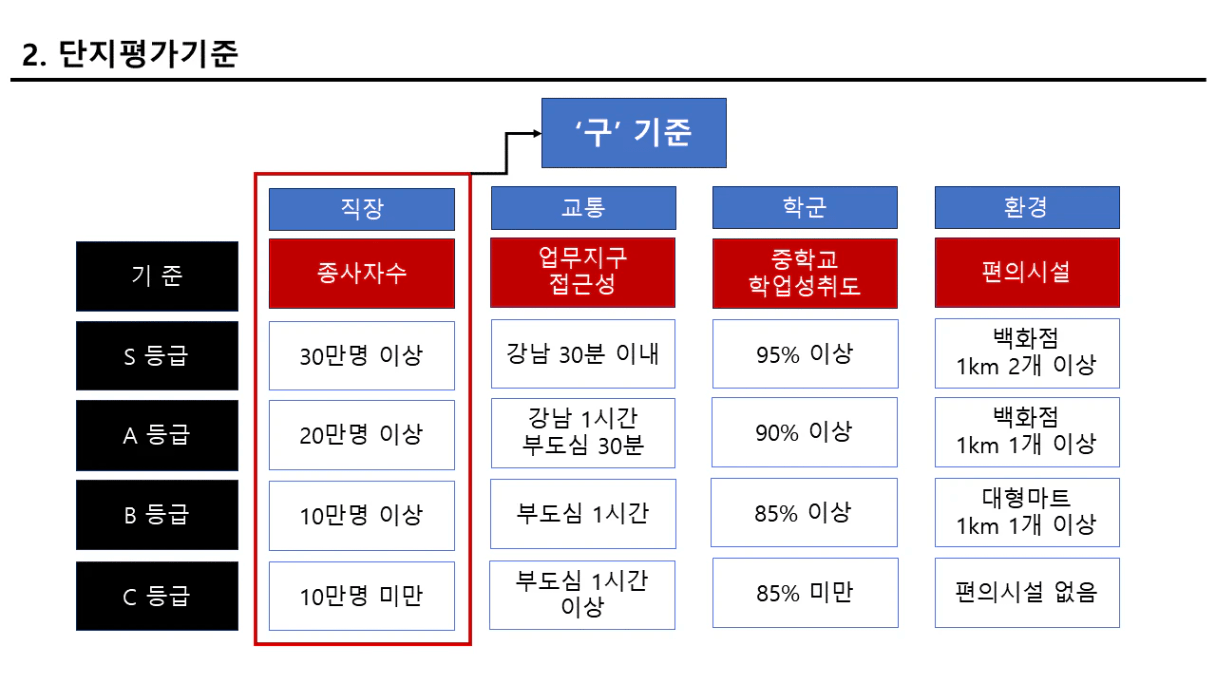 2. 단지평가기준

'구' 기준

|  | 직장 | 교통 | 학군 | 환경 |
|---|---|---|---|---|
| 기 준 | 종사자수 | 업무지구 접근성 | 중학교 학업성취도 | 편의시설 |
| S 등급 | 30만명 이상 | 강남 30분 이내 | 95% 이상 | 백화점 1km 2개 이상 |
| A 등급 | 20만명 이상 | 강남 1시간 부도심 30분 | 90% 이상 | 백화점 1km 1개 이상 |
| B 등급 | 10만명 이상 | 부도심 1시간 | 85% 이상 | 대형마트 1km 1개 이상 |
| C 등급 | 10만명 미만 | 부도심 1시간 이상 | 85% 미만 | 편의시설 없음 |